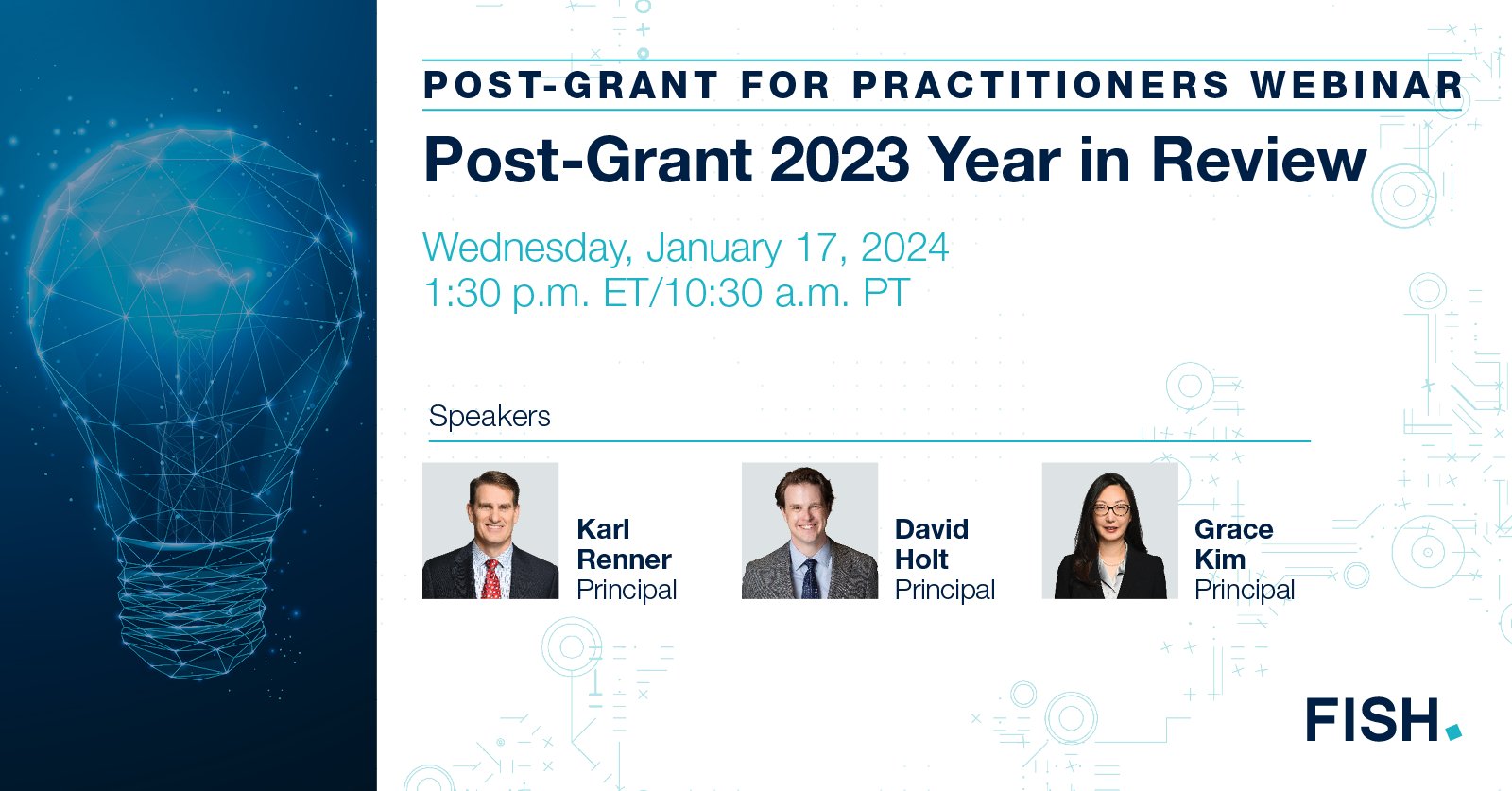 POST-GRANT FOR PRACTITIONERS WEBINAR

Post-Grant 2023 Year in Review

Wednesday, January 17, 2024
1:30 p.m. ET/10:30 a.m. PT

Speakers

Karl Renner
Principal

David Holt
Principal

Grace Kim
Principal

FISH.